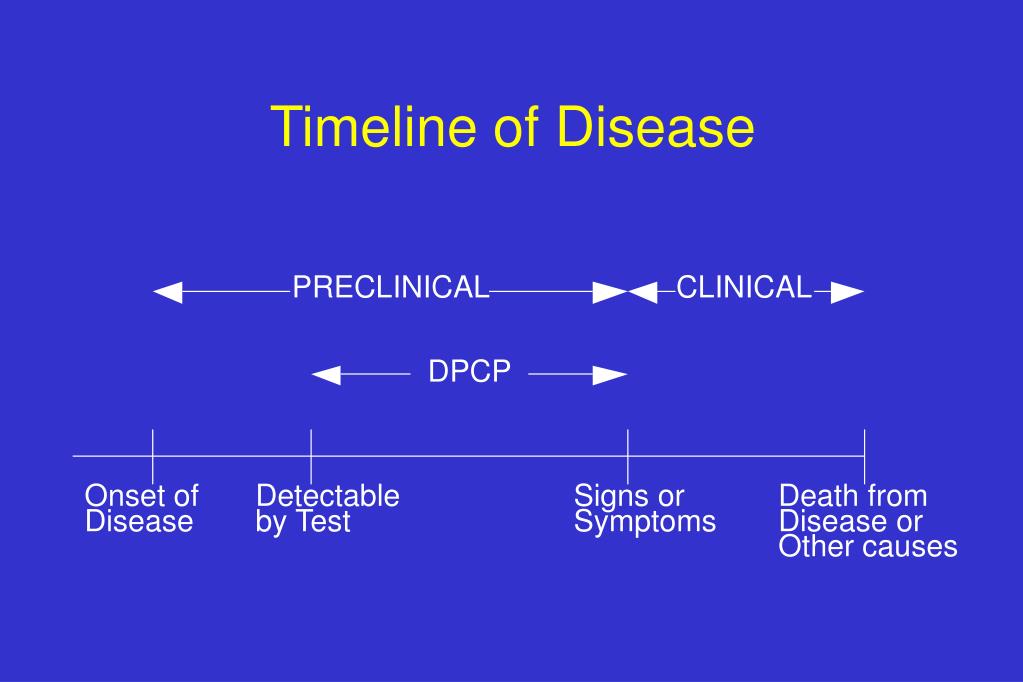 Timeline of Disease

PRECLINICAL

CLINICAL

DPCP

Onset of Disease

Detectable by Test

Signs or Symptoms

Death from Disease or Other causes